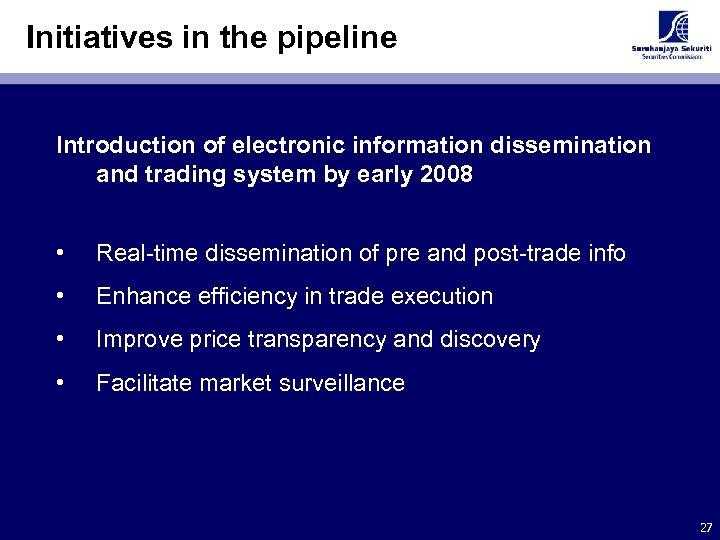 Initiatives in the pipeline

Suruhanjaya Sekuriti
Securities Commission

Introduction of electronic information dissemination and trading system by early 2008

• Real-time dissemination of pre and post-trade info

• Enhance efficiency in trade execution

• Improve price transparency and discovery

• Facilitate market surveillance

27